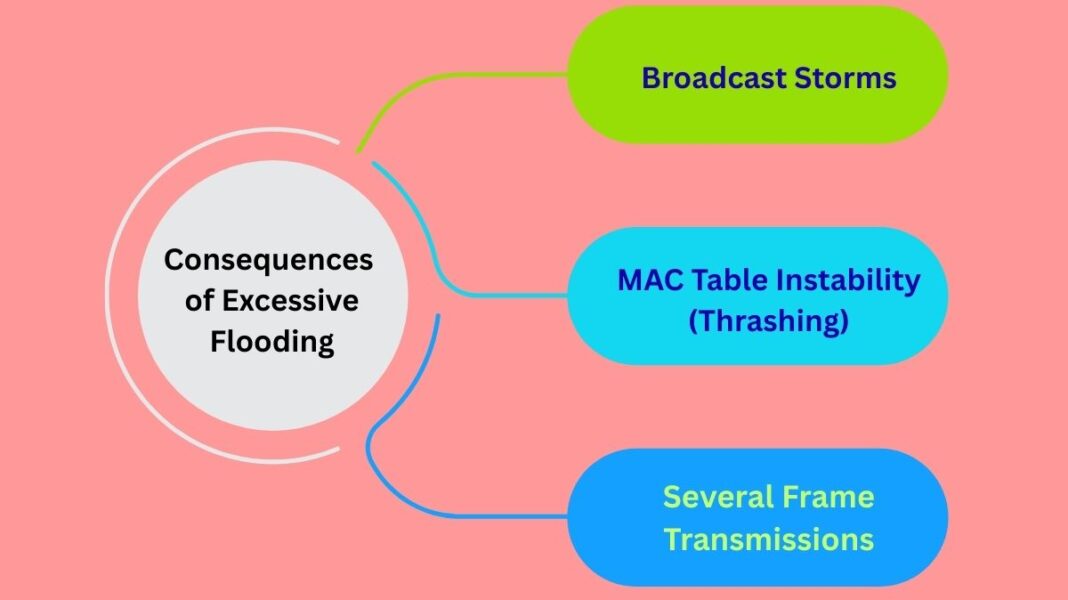 Consequences of Excessive Flooding

Broadcast Storms

MAC Table Instability (Thrashing)

Several Frame Transmissions